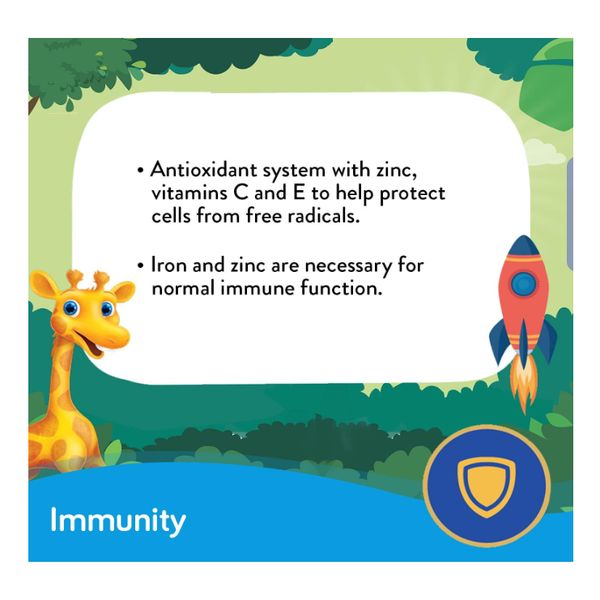 • Antioxidant system with zinc, vitamins C and E to help protect cells from free radicals.

• Iron and zinc are necessary for normal immune function.

Immunity